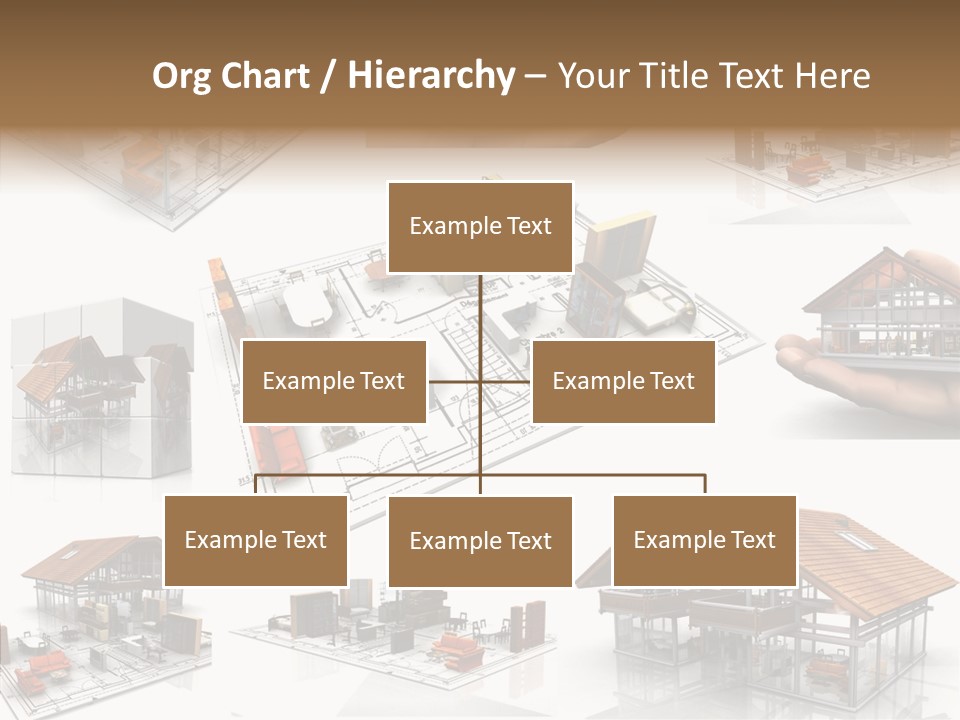 Org Chart / Hierarchy – Your Title Text Here

Example Text

Example Text

Example Text

Example Text

Example Text

Example Text